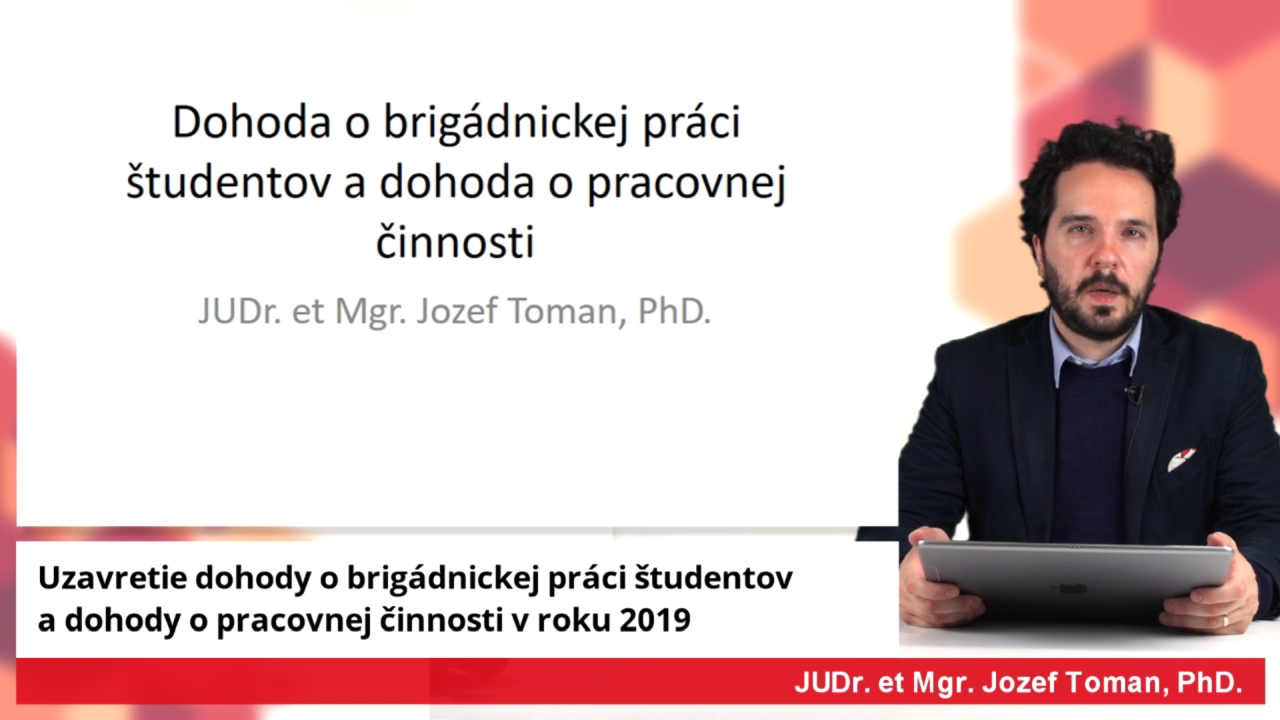 Dohoda o brigádnickej práci študentov a dohoda o pracovnej činnosti

JUDr. et Mgr. Jozef Toman, PhD.

Uzavretie dohody o brigádnickej práci študentov a dohody o pracovnej činnosti v roku 2019

JUDr. et Mgr. Jozef Toman, PhD.